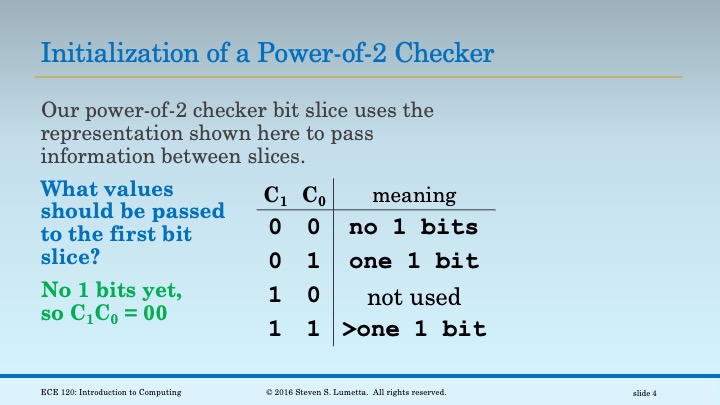 Initialization of a Power-of-2 Checker

Our power-of-2 checker bit slice uses the representation shown here to pass information between slices.

What values should be passed to the first bit slice?

No 1 bits yet, so $C_1C_0 = 00$

| $C_1$ | $C_0$ | meaning |
|---|---|---|
| 0 | 0 | no 1 bits |
| 0 | 1 | one 1 bit |
| 1 | 0 | not used |
| 1 | 1 | >one 1 bit |

ECE 120: Introduction to Computing

© 2016 Steven S. Lumetta. All rights reserved.

slide 4